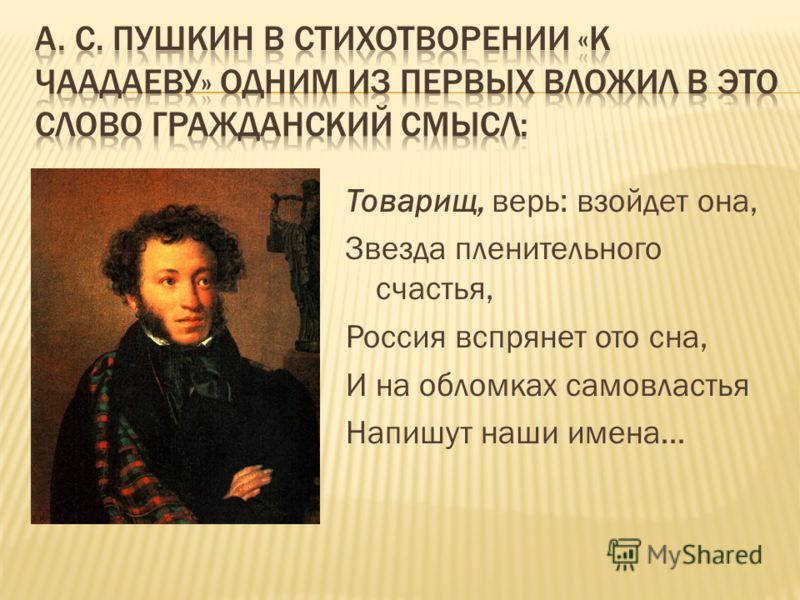 А. С. ПУШКИН В СТИХОТВОРЕНИИ «К ЧААДАЕВУ» ОДНИМ ИЗ ПЕРВЫХ ВЛОЖИЛ В ЭТО СЛОВО ГРАЖДАНСКИЙ СМЫСЛ:

Товарищ, верь: взойдет она,
Звезда пленительного счастья,
Россия вспрянет ото сна,
И на обломках самовластья
Напишут наши имена…

MyShared